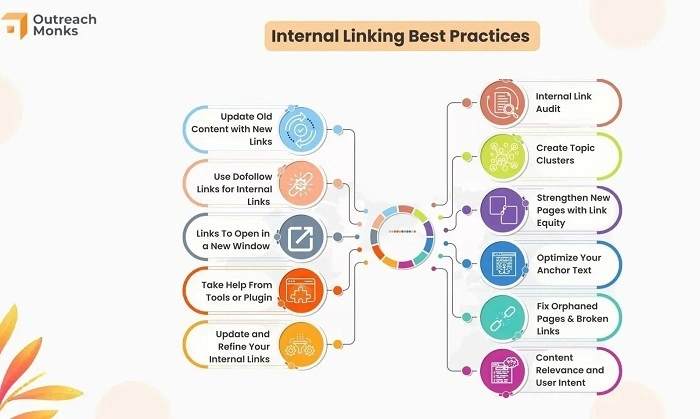 Outreach Monks

Internal Linking Best Practices

Update Old Content with New Links

Use Dofollow Links for Internal Links

Links To Open in a New Window

Take Help From Tools or Plugin

Update and Refine Your Internal Links

Internal Link Audit

Create Topic Clusters

Strengthen New Pages with Link Equity

Optimize Your Anchor Text

Fix Orphaned Pages & Broken Links

Content Relevance and User Intent